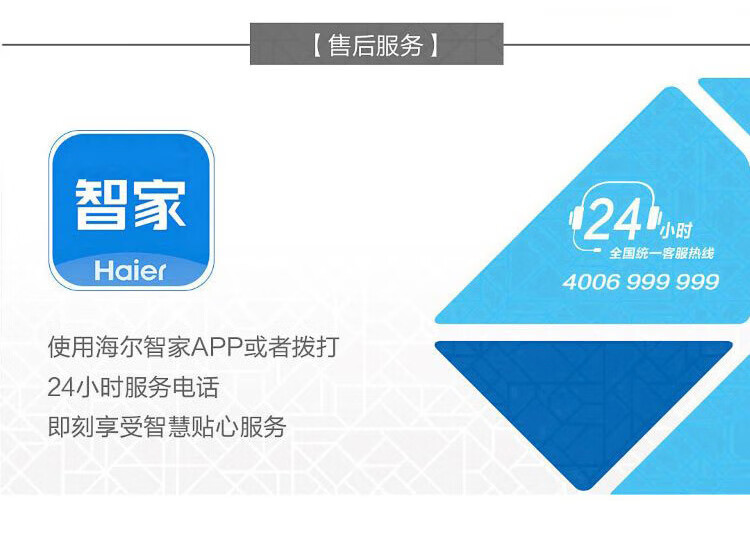 【售后服务】

智家
Haier

24小时
全国统一客服热线
4006 999 999

使用海尔智家APP或者拨打
24小时服务电话
即刻享受智慧贴心服务